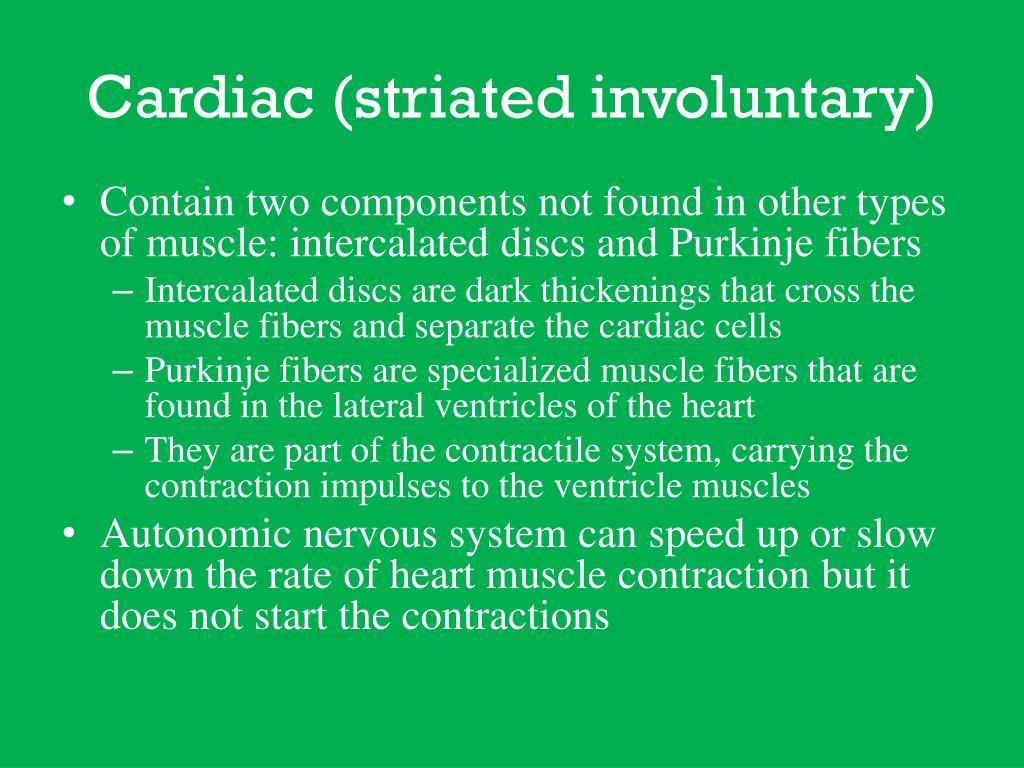 Cardiac (striated involuntary)

• Contain two components not found in other types of muscle: intercalated discs and Purkinje fibers
– Intercalated discs are dark thickenings that cross the muscle fibers and separate the cardiac cells
– Purkinje fibers are specialized muscle fibers that are found in the lateral ventricles of the heart
– They are part of the contractile system, carrying the contraction impulses to the ventricle muscles
• Autonomic nervous system can speed up or slow down the rate of heart muscle contraction but it does not start the contractions